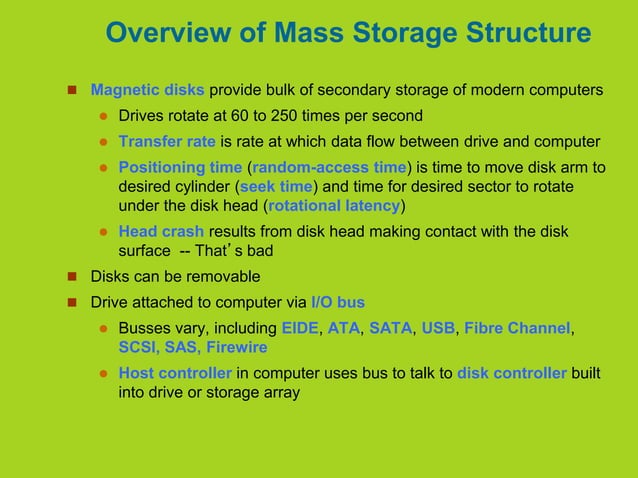 Overview of Mass Storage Structure

■ Magnetic disks provide bulk of secondary storage of modern computers

● Drives rotate at 60 to 250 times per second

● Transfer rate is rate at which data flow between drive and computer

● Positioning time (random-access time) is time to move disk arm to desired cylinder (seek time) and time for desired sector to rotate under the disk head (rotational latency)

● Head crash results from disk head making contact with the disk surface -- That's bad

■ Disks can be removable

■ Drive attached to computer via I/O bus

● Busses vary, including EIDE, ATA, SATA, USB, Fibre Channel, SCSI, SAS, Firewire

● Host controller in computer uses bus to talk to disk controller built into drive or storage array